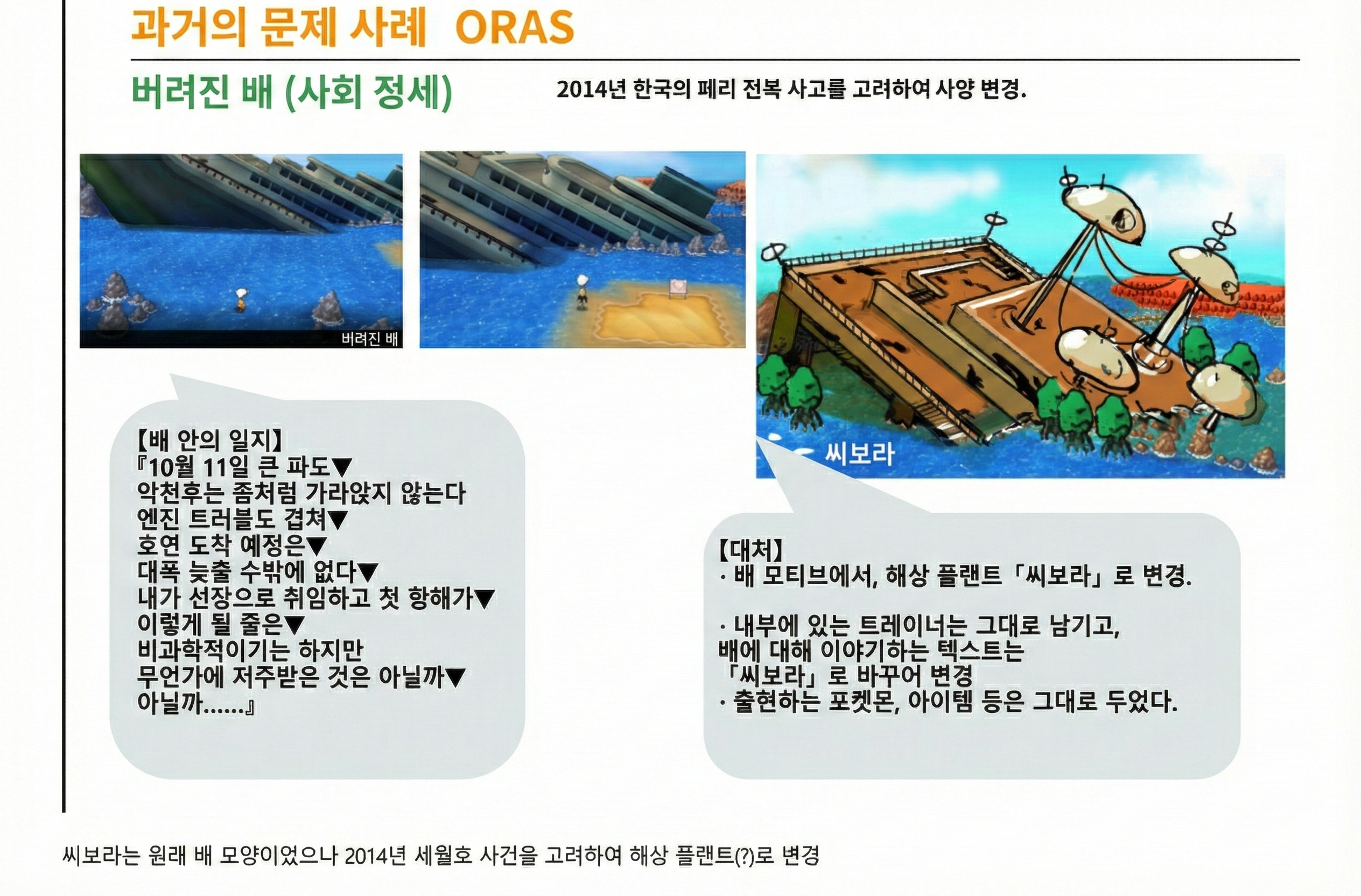 과거의 문제 사례 ORAS

버려진 배 (사회 정세)

2014년 한국의 페리 전복 사고를 고려하여 사양 변경.

버려진 배

씨보라

【배 안의 일지】
『10월 11일 큰 파도▼
악천후는 좀처럼 가라앉지 않는다
엔진 트러블도 겹쳐▼
호연 도착 예정은▼
대폭 늦출 수밖에 없다▼
내가 선장으로 취임하고 첫 항해가▼
이렇게 될 줄은▼
비과학적이기는 하지만
무언가에 저주받은 것은 아닐까▼
아닐까......』

【대처】
· 배 모티브에서, 해상 플랜트「씨보라」로 변경.

· 내부에 있는 트레이너는 그대로 남기고,
배에 대해 이야기하는 텍스트는
「씨보라」로 바꾸어 변경
· 출현하는 포켓몬, 아이템 등은 그대로 두었다.

씨보라는 원래 배 모양이었으나 2014년 세월호 사건을 고려하여 해상 플랜트(?)로 변경